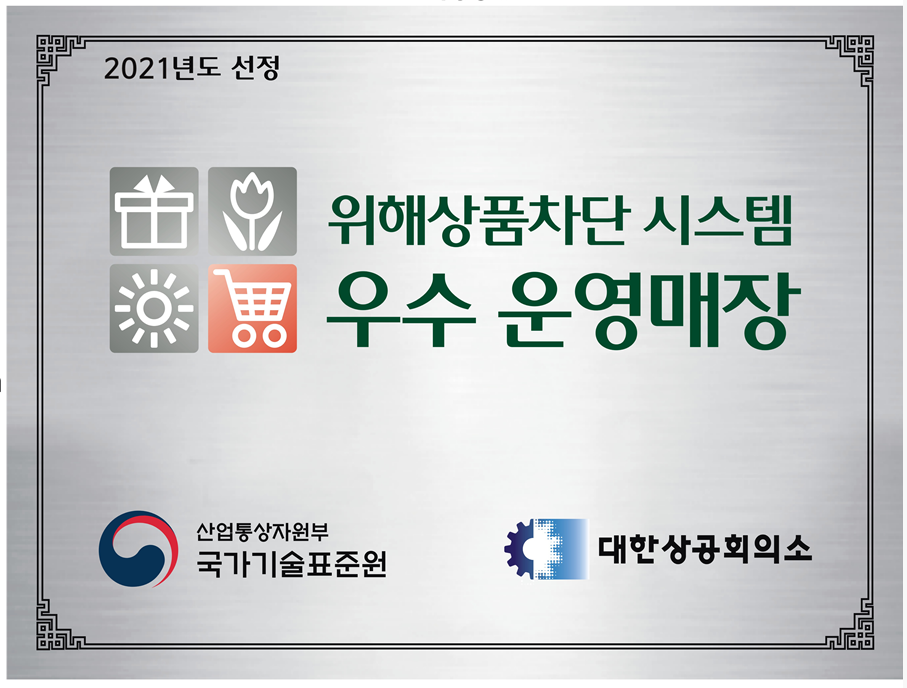 2021년도 선정

위해상품차단 시스템
우수 운영매장

산업통상자원부
국가기술표준원

대한상공회의소